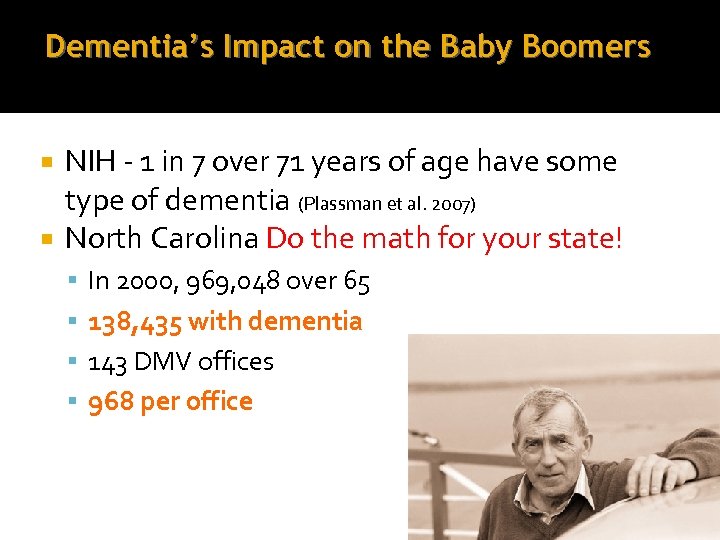 Dementia's Impact on the Baby Boomers

- NIH - 1 in 7 over 71 years of age have some type of dementia (Plassman et al. 2007)
- North Carolina Do the math for your state!
  - In 2000, 969,048 over 65
  - 138,435 with dementia
  - 143 DMV offices
  - 968 per office